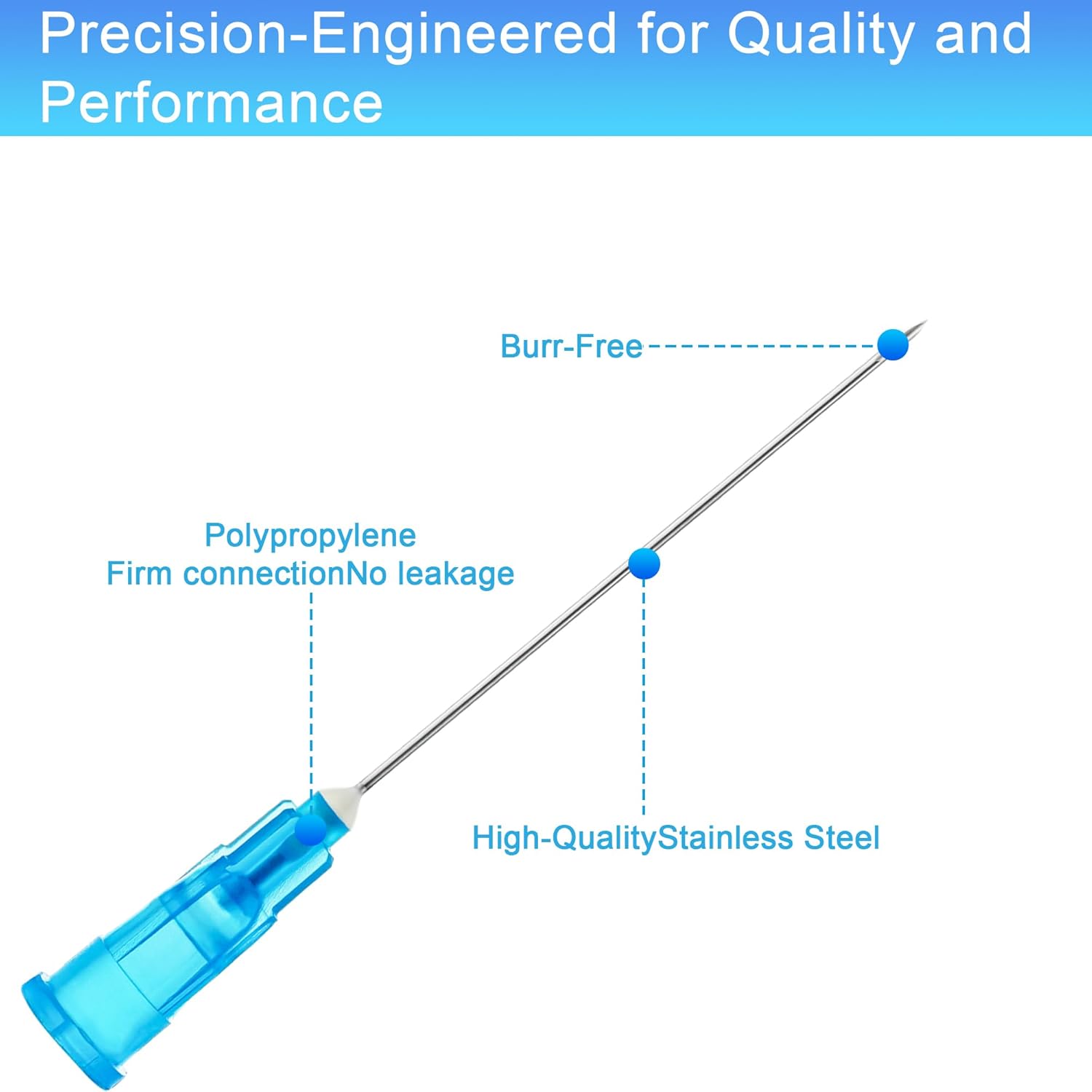 Precision-Engineered for Quality and Performance

Burr-Free

Polypropylene
Firm connectionNo leakage

High-QualityStainless Steel